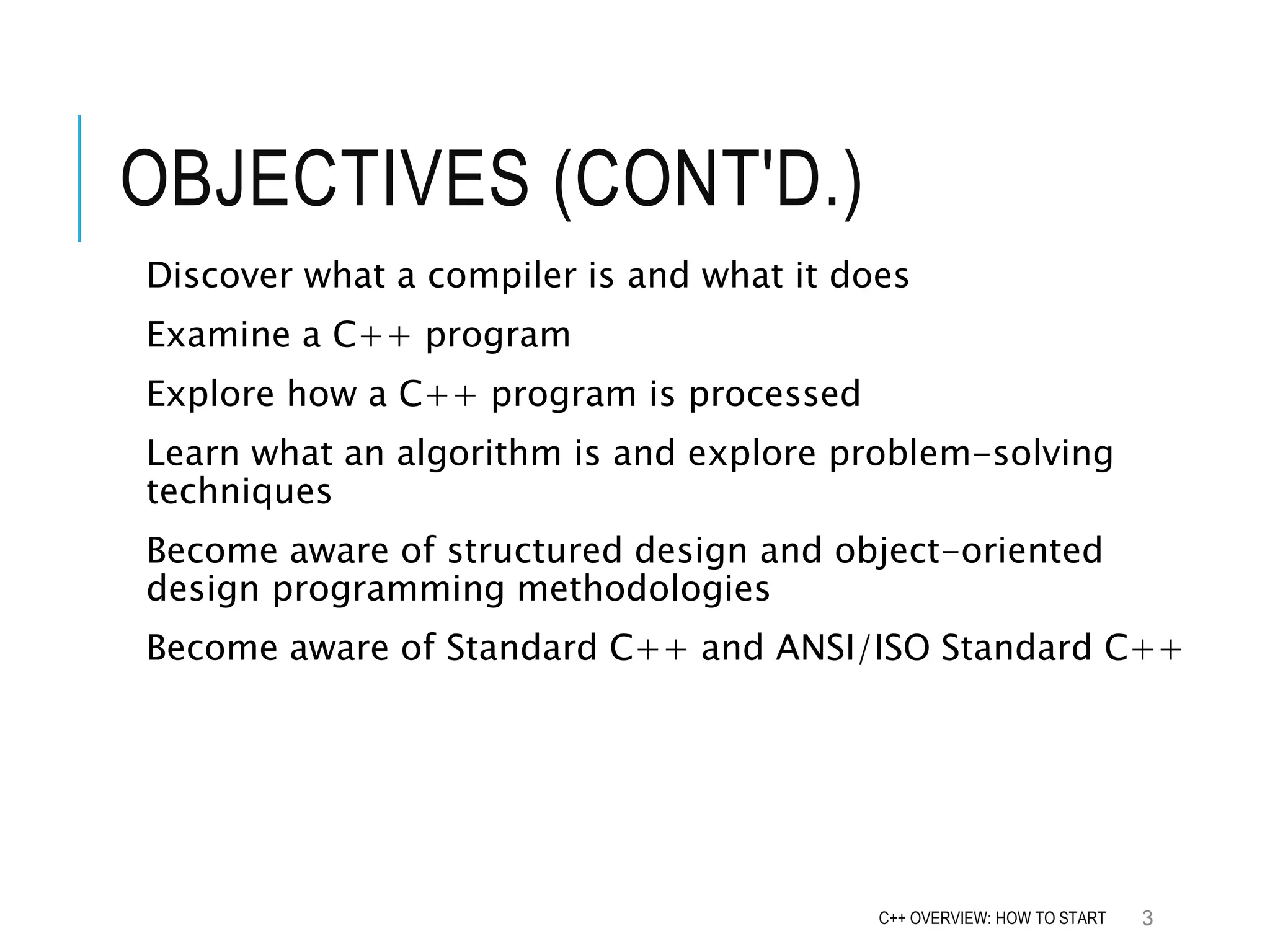 OBJECTIVES (CONT'D.)

Discover what a compiler is and what it does

Examine a C++ program

Explore how a C++ program is processed

Learn what an algorithm is and explore problem-solving techniques

Become aware of structured design and object-oriented design programming methodologies

Become aware of Standard C++ and ANSI/ISO Standard C++

C++ OVERVIEW: HOW TO START 3